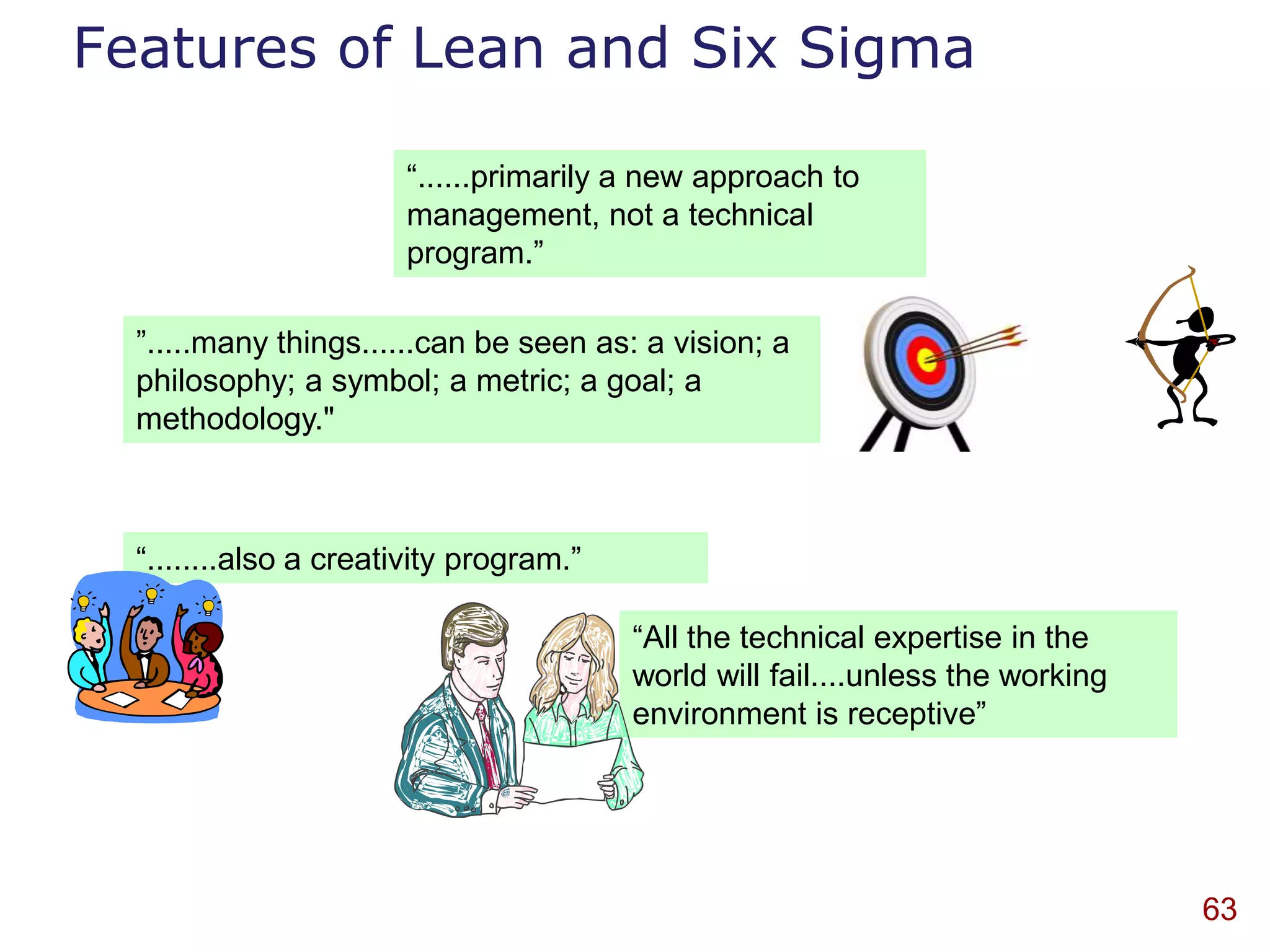 Features of Lean and Six Sigma

“......primarily a new approach to management, not a technical program.”

”.....many things......can be seen as: a vision; a philosophy; a symbol; a metric; a goal; a methodology."

“........also a creativity program.”

“All the technical expertise in the world will fail....unless the working environment is receptive”

63